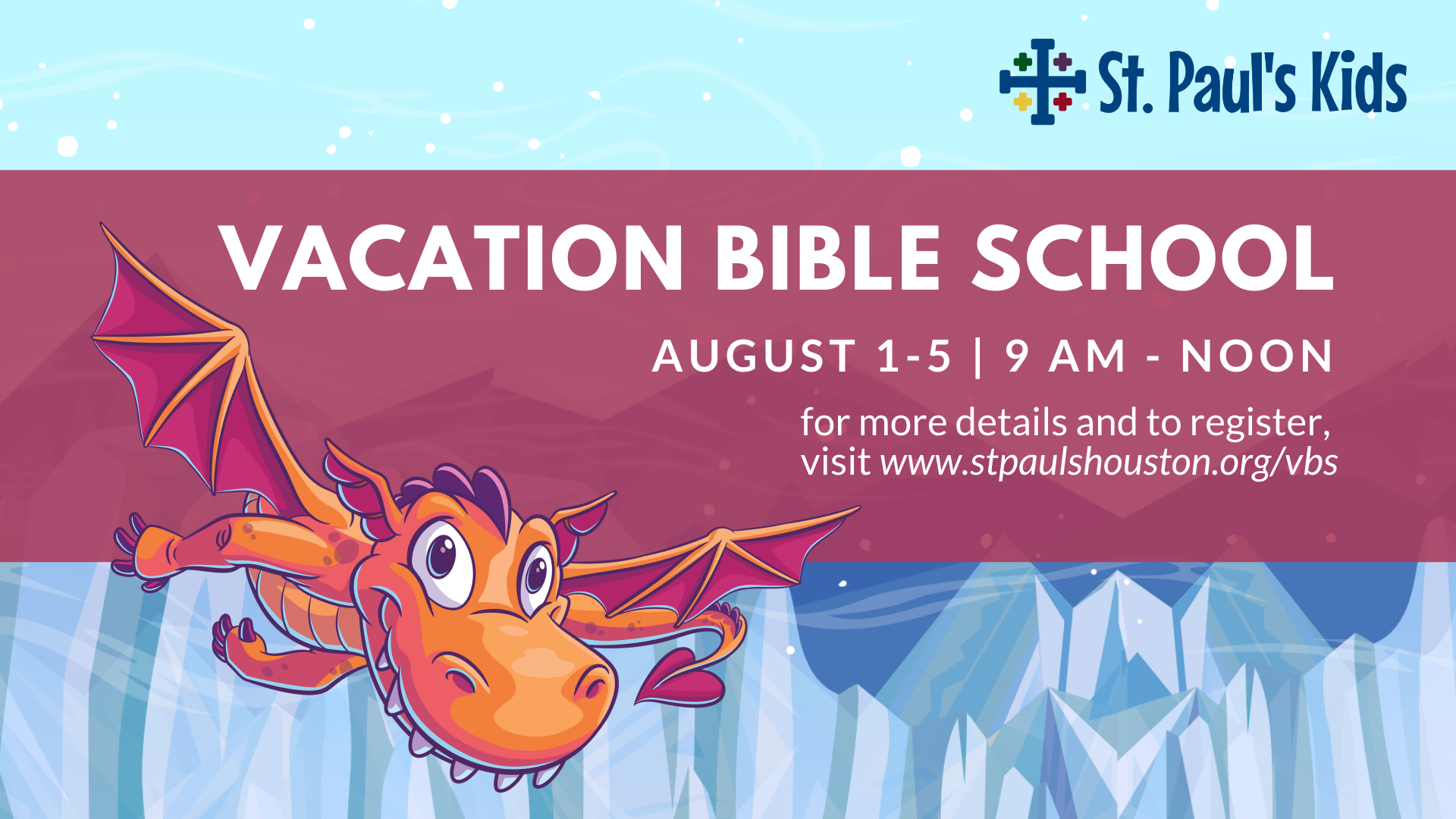 St. Paul's Kids

VACATION BIBLE SCHOOL

AUGUST 1-5 | 9 AM - NOON

for more details and to register, visit www.stpaulshouston.org/vbs